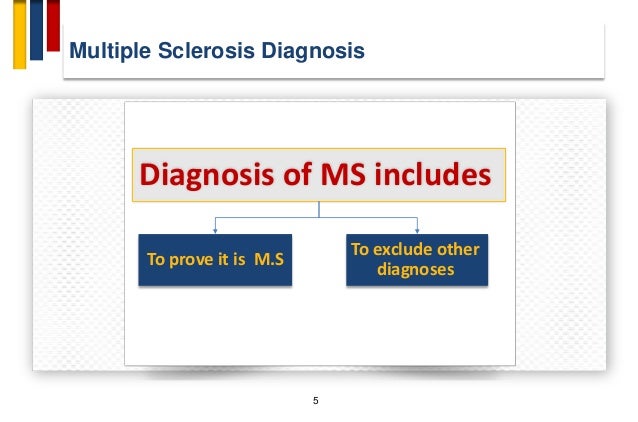 Multiple Sclerosis Diagnosis

Diagnosis of MS includes

To prove it is M.S

To exclude other diagnoses

5